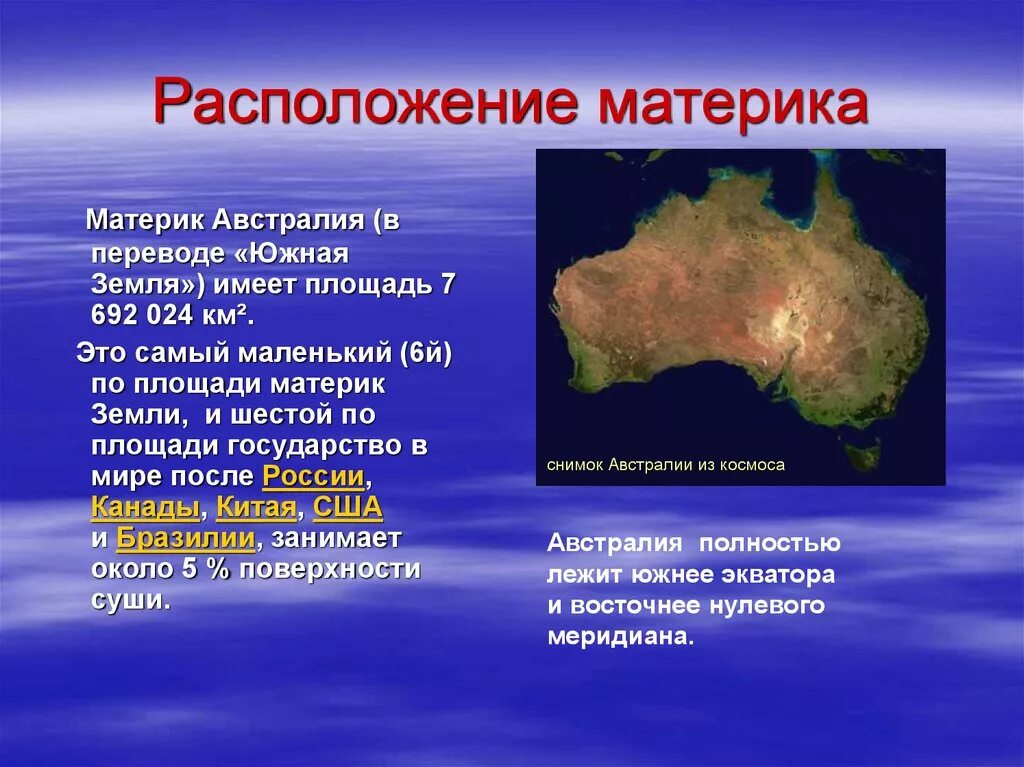 Расположение материка

Материк Австралия (в переводе «Южная Земля») имеет площадь 7 692 024 км².

Это самый маленький (6й) по площади материк Земли, и шестой по площади государство в мире после России, Канады, Китая, США и Бразилии, занимает около 5 % поверхности суши.

снимок Австралии из космоса

Австралия полностью лежит южнее экватора и восточнее нулевого меридиана.